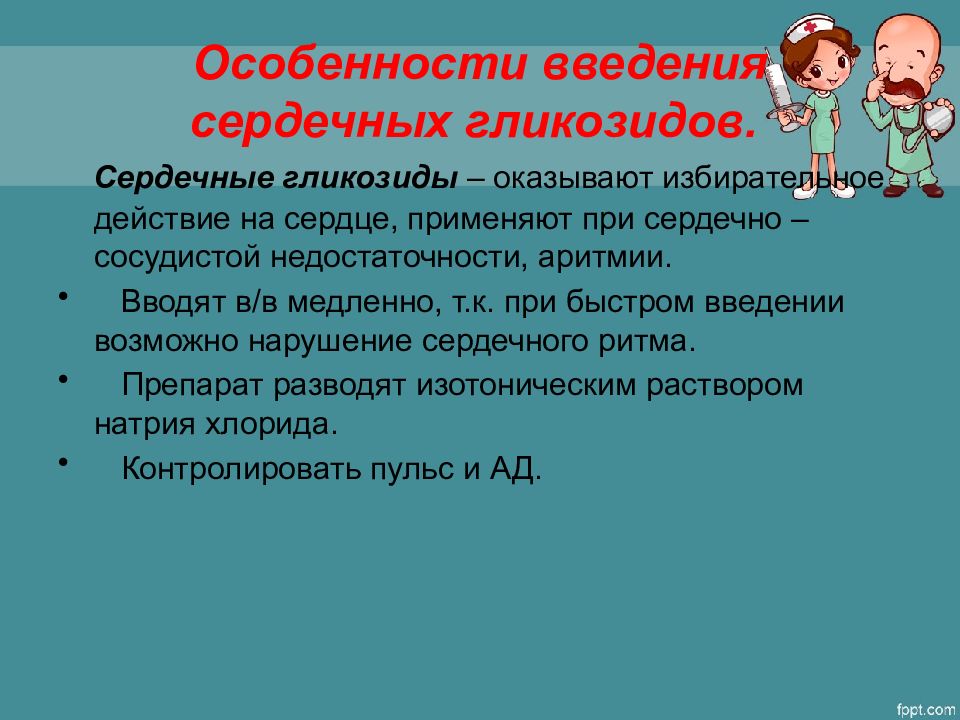 Особенности введения сердечных гликозидов.

Сердечные гликозиды – оказывают избирательное действие на сердце, применяют при сердечно – сосудистой недостаточности, аритмии.

• Вводят в/в медленно, т.к. при быстром введении возможно нарушение сердечного ритма.

• Препарат разводят изотоническим раствором натрия хлорида.

• Контролировать пульс и АД.

fppt.com